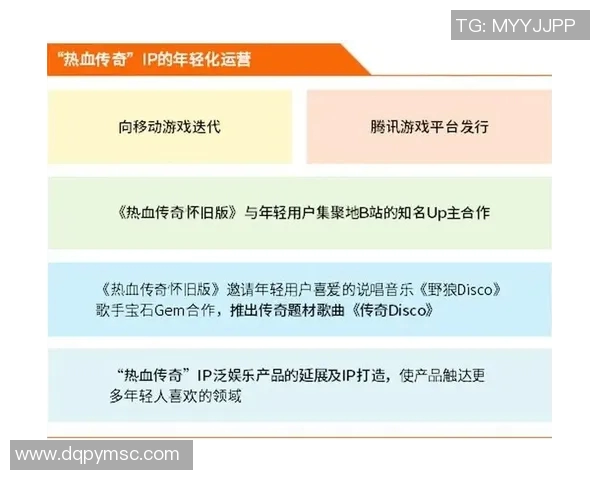 TG: MYYJJPP

“热血传奇”IP的年轻化运营

向移动游戏迭代

腾讯游戏平台发行

《热血传奇怀旧版》与年轻用户集聚地B站的知名Up主合作

《热血传奇怀旧版》邀请年轻用户喜爱的说唱音乐《野狼Disco》歌手宝石Gem合作，推出传奇题材歌曲《传奇Disco》

“热血传奇”IP泛娱乐产品的延展及IP打造，使产品触达更多年轻人喜欢的领域

www.dqpymsc.com